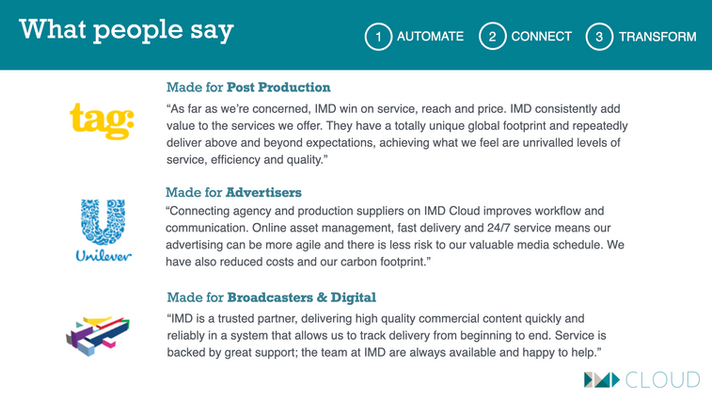 What people say

1 AUTOMATE 2 CONNECT 3 TRANSFORM

tag:

Made for Post Production

“As far as we’re concerned, IMD win on service, reach and price. IMD consistently add value to the services we offer. They have a totally unique global footprint and repeatedly deliver above and beyond expectations, achieving what we feel are unrivalled levels of service, efficiency and quality.”

Unilever

Made for Advertisers

“Connecting agency and production suppliers on IMD Cloud improves workflow and communication. Online asset management, fast delivery and 24/7 service means our advertising can be more agile and there is less risk to our valuable media schedule. We have also reduced costs and our carbon footprint.”

Made for Broadcasters & Digital

“IMD is a trusted partner, delivering high quality commercial content quickly and reliably in a system that allows us to track delivery from beginning to end. Service is backed by great support; the team at IMD are always available and happy to help.”

IMD CLOUD